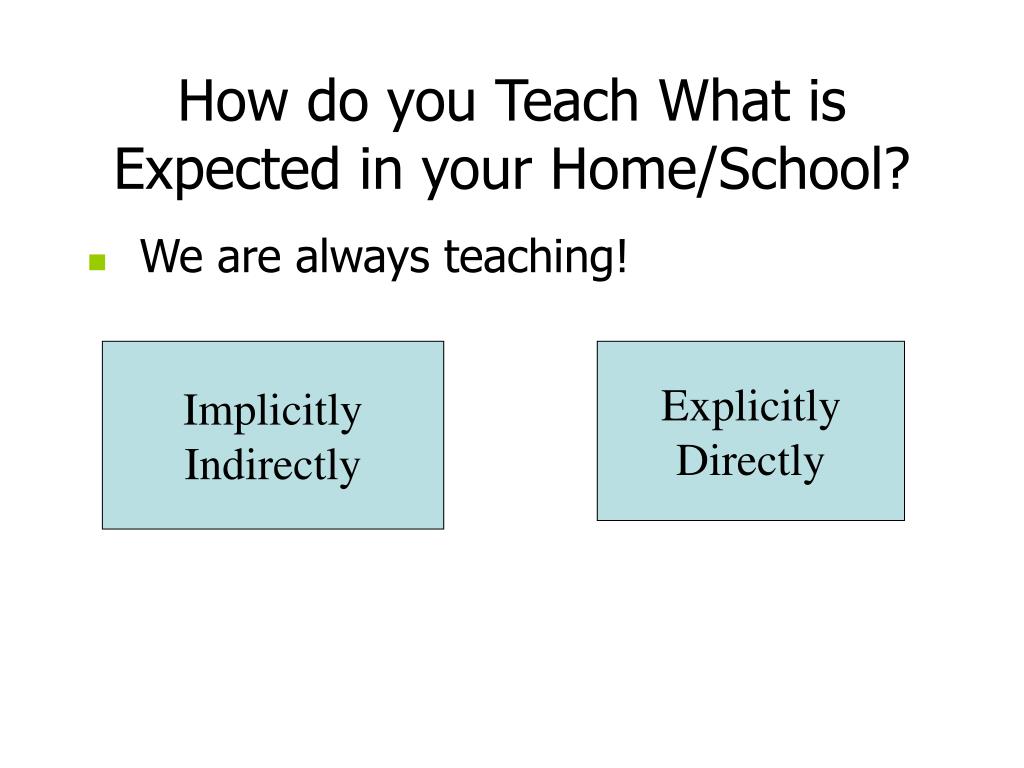 How do you Teach What is Expected in your Home/School?

We are always teaching!

Implicitly
Indirectly

Explicitly
Directly